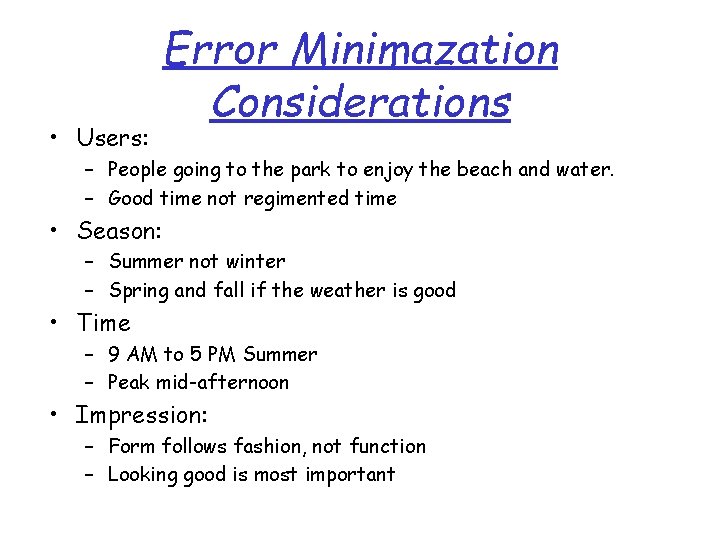 Error Minimazation Considerations

• Users:
– People going to the park to enjoy the beach and water.
– Good time not regimented time
• Season:
– Summer not winter
– Spring and fall if the weather is good
• Time
– 9 AM to 5 PM Summer
– Peak mid-afternoon
• Impression:
– Form follows fashion, not function
– Looking good is most important